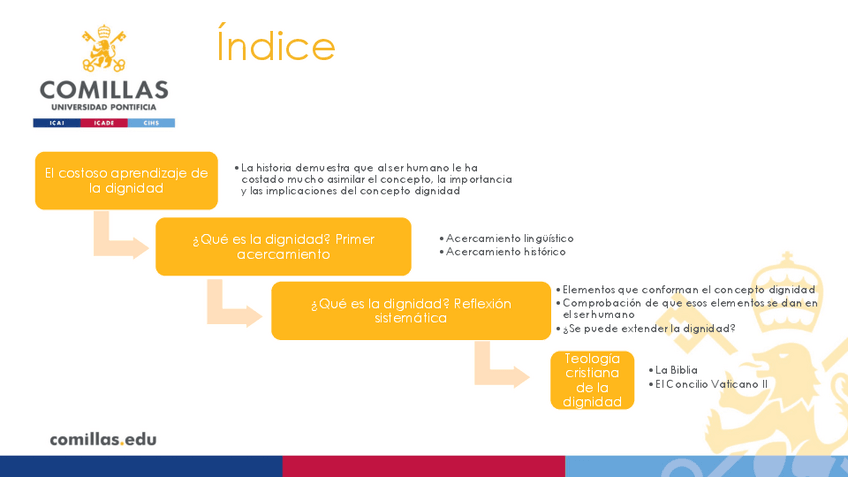 COMILLAS
UNIVERSIDAD PONTIFICIA
ICAI ICADE CIHS

Índice

El costoso aprendizaje de la dignidad

• La historia demuestra que al ser humano le ha costado mucho asimilar el concepto, la importancia y las implicaciones del concepto dignidad

¿Qué es la dignidad? Primer acercamiento

• Acercamiento lingüístico
• Acercamiento histórico

¿Qué es la dignidad? Reflexión sistemática

• Elementos que conforman el concepto dignidad
• Comprobación de que esos elementos se dan en el ser humano
• ¿Se puede extender la dignidad?

Teología cristiana de la dignidad

• La Biblia
• El Concilio Vaticano II

comillas.edu